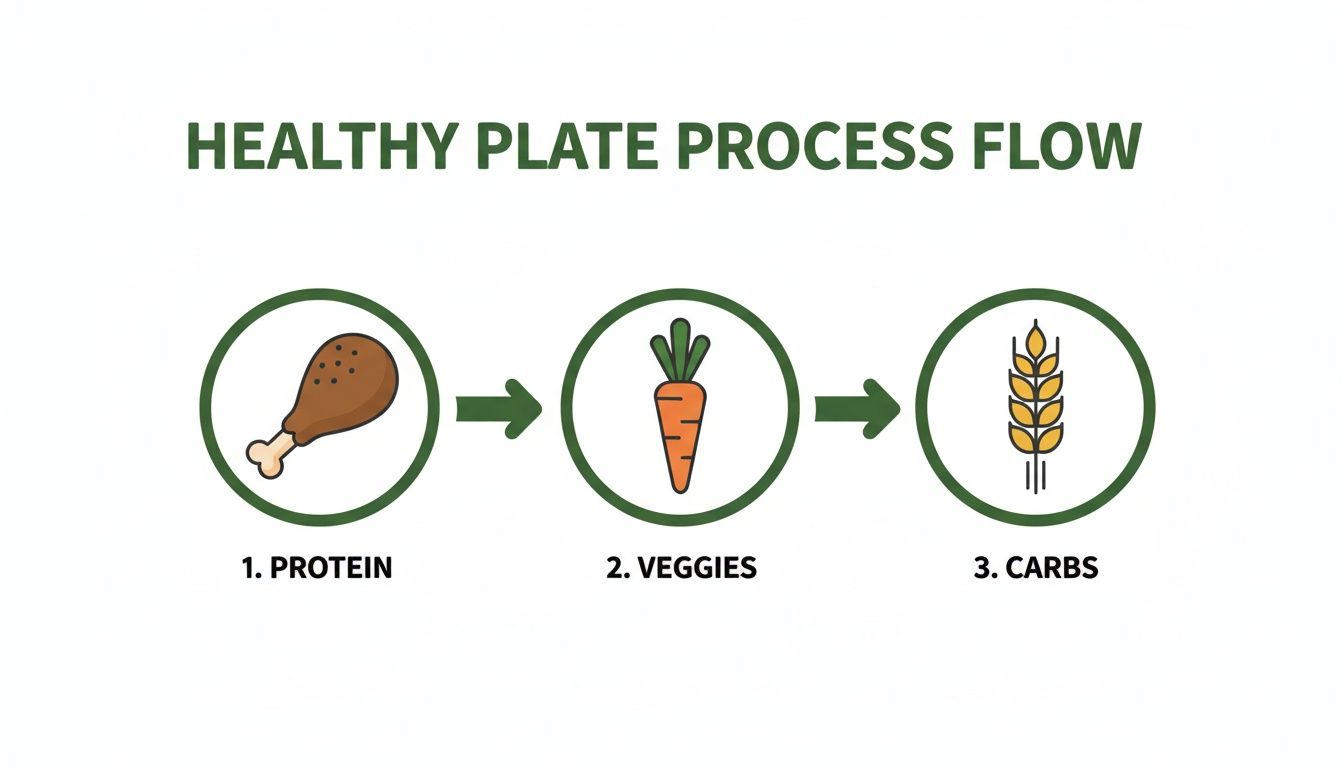 HEALTHY PLATE PROCESS FLOW

1. PROTEIN

2. VEGGIES

3. CARBS